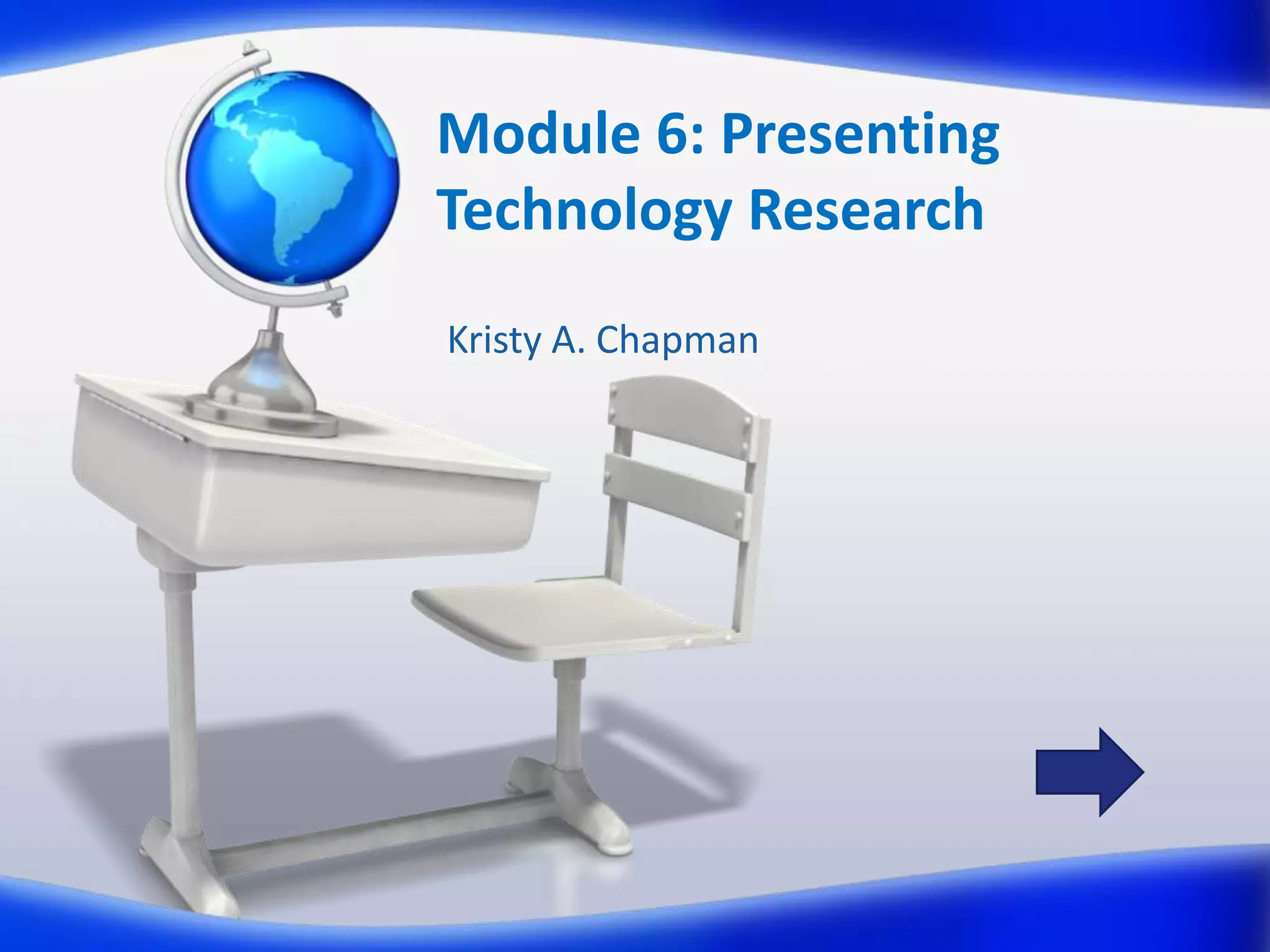 Module 6: Presenting Technology Research

Kristy A. Chapman